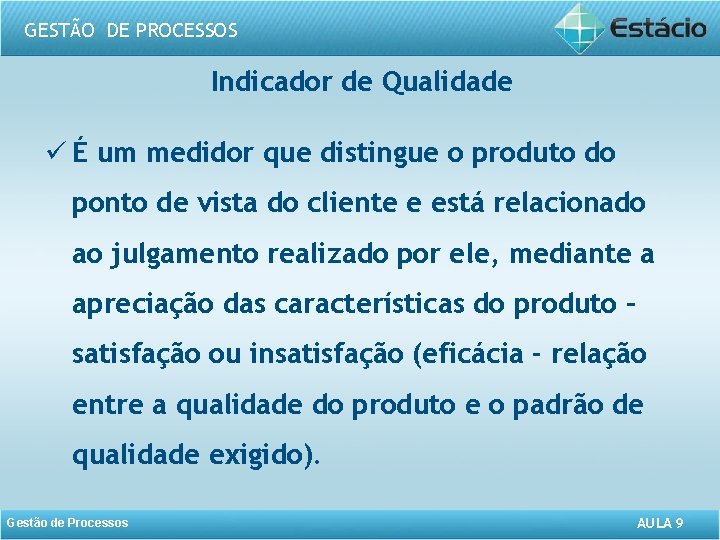 GESTÃO DE PROCESSOS

Estácio

Indicador de Qualidade

✓ É um medidor que distingue o produto do ponto de vista do cliente e está relacionado ao julgamento realizado por ele, mediante a apreciação das características do produto – satisfação ou insatisfação (eficácia - relação entre a qualidade do produto e o padrão de qualidade exigido).

Gestão de Processos

AULA 9